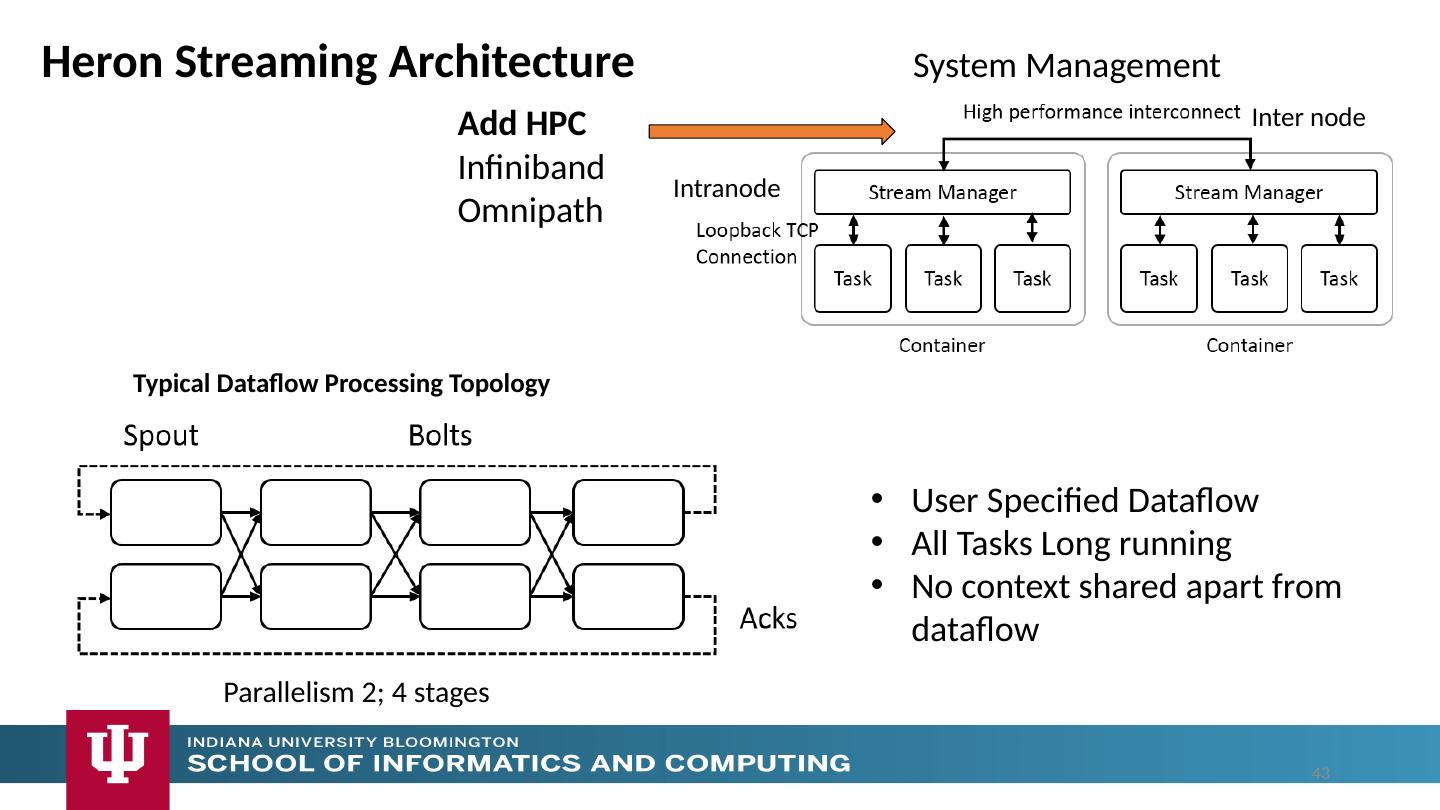 Heron Streaming Architecture

System Management

Add HPC
Infiniband
Omnipath

High performance interconnect

Inter node

Intranode

Loopback TCP Connection

Stream Manager

Task

Task

Task

Container

Stream Manager

Task

Task

Task

Container

Typical Dataflow Processing Topology

Spout

Bolts

Acks

Parallelism 2; 4 stages

- User Specified Dataflow
- All Tasks Long running
- No context shared apart from dataflow

INDIANA UNIVERSITY BLOOMINGTON
SCHOOL OF INFORMATICS AND COMPUTING

43